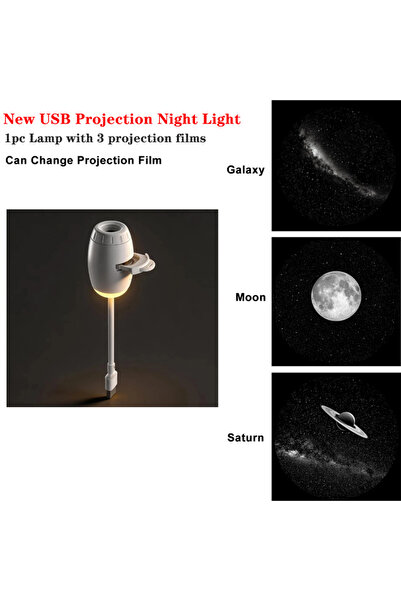 New USB Projection Night Light
1pc Lamp with 3 projection films
Can Change Projection Film

Galaxy

Moon

Saturn